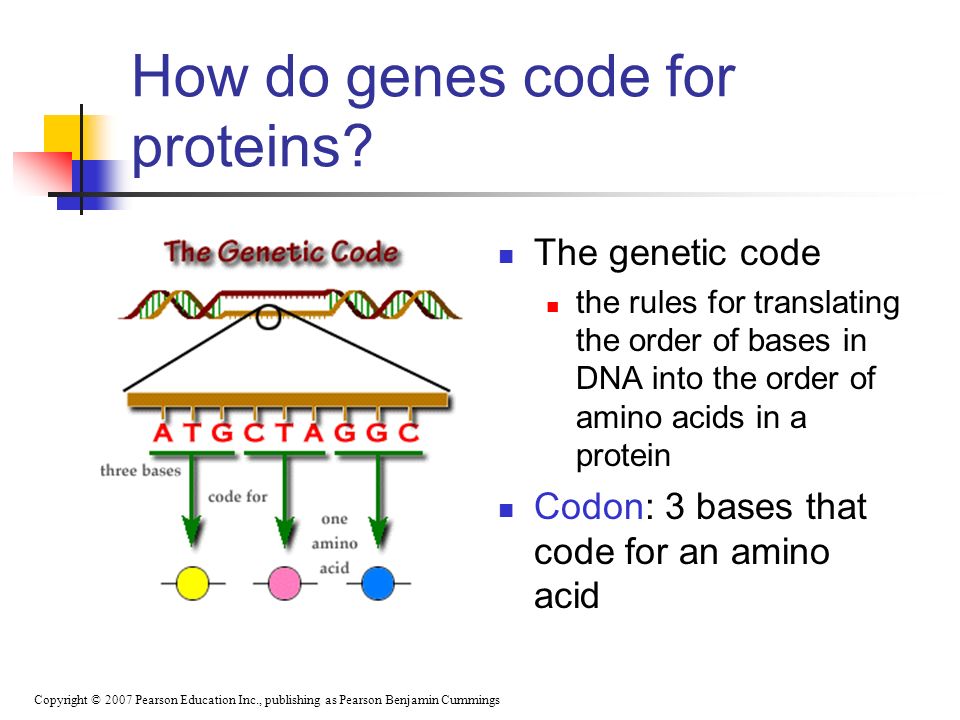 How do genes code for proteins?

The Genetic Code

A T G C T A G G C

three bases

code for

one amino acid

- The genetic code
  - the rules for translating the order of bases in DNA into the order of amino acids in a protein
- Codon: 3 bases that code for an amino acid

Copyright © 2007 Pearson Education Inc., publishing as Pearson Benjamin Cummings